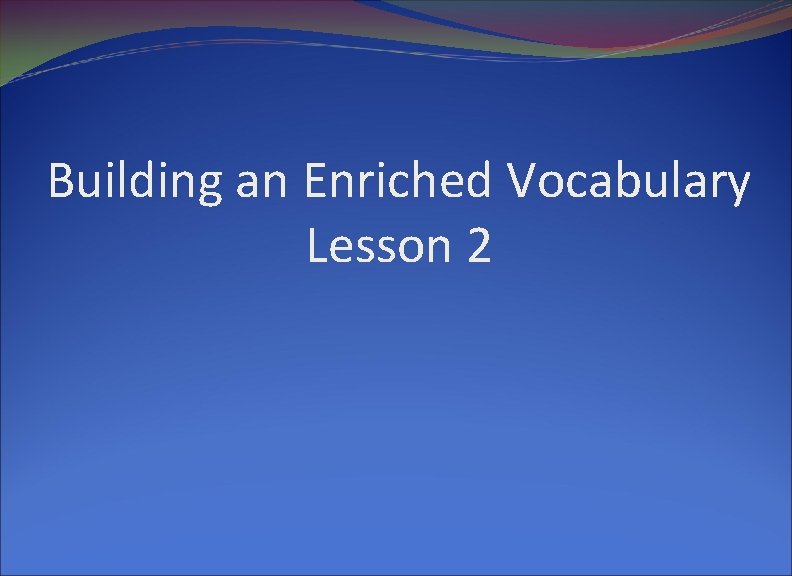 Building an Enriched Vocabulary
Lesson 2